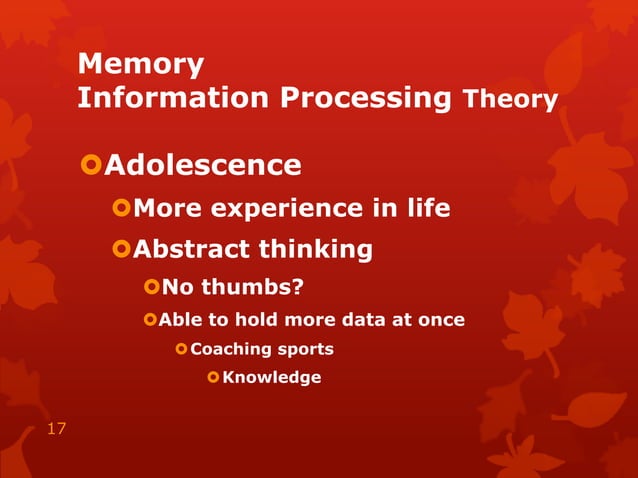 Memory
Information Processing Theory

Adolescence

More experience in life

Abstract thinking

No thumbs?

Able to hold more data at once

Coaching sports

Knowledge

17